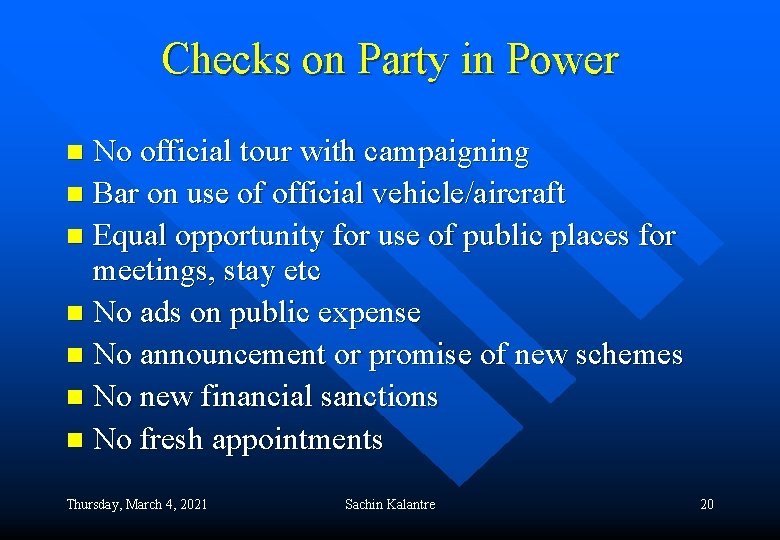 Checks on Party in Power

- No official tour with campaigning
- Bar on use of official vehicle/aircraft
- Equal opportunity for use of public places for meetings, stay etc
- No ads on public expense
- No announcement or promise of new schemes
- No new financial sanctions
- No fresh appointments

Thursday, March 4, 2021 Sachin Kalantre 20